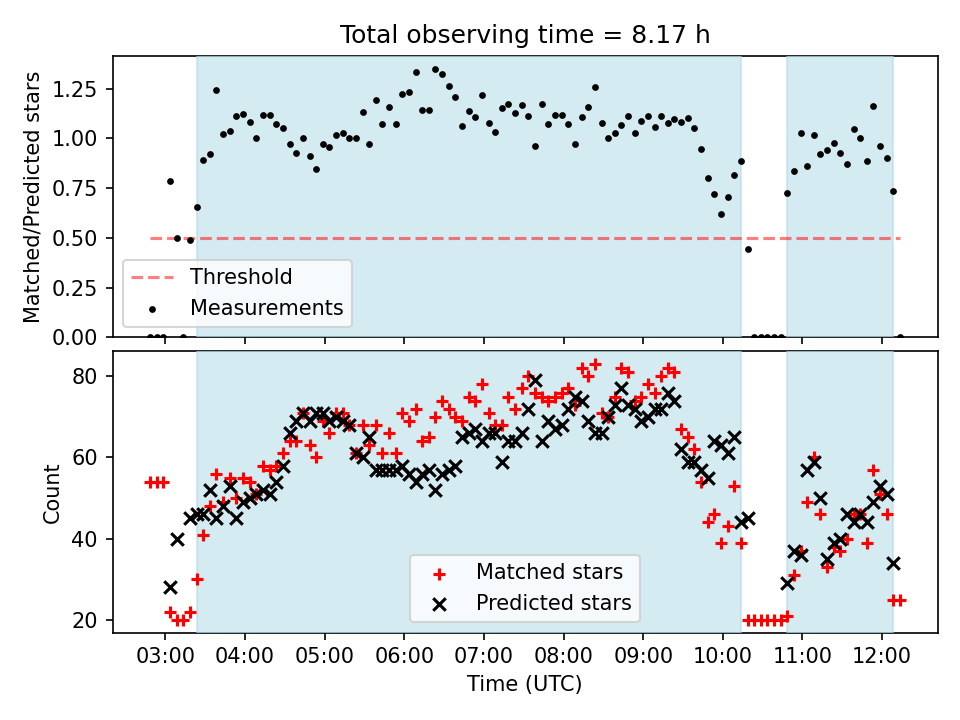 Total observing time = 8.17 h

Matched/Predicted stars

1.25
1.00
0.75
0.50
0.25
0.00

Threshold
Measurements

Count

80
60
40
20

Matched stars
Predicted stars

03:00 04:00 05:00 06:00 07:00 08:00 09:00 10:00 11:00 12:00

Time (UTC)